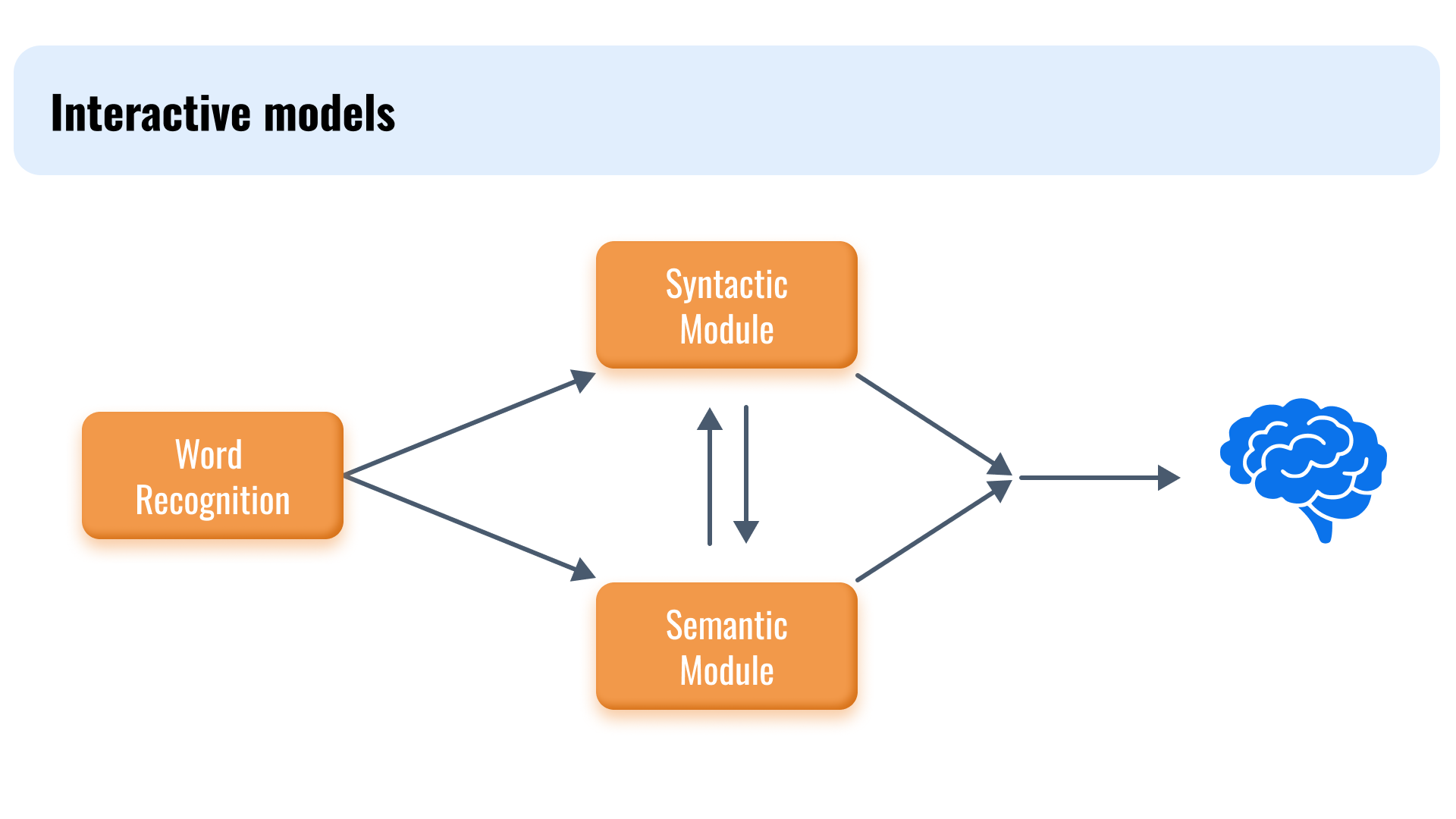 Interactive models

Word Recognition

Syntactic Module

Semantic Module